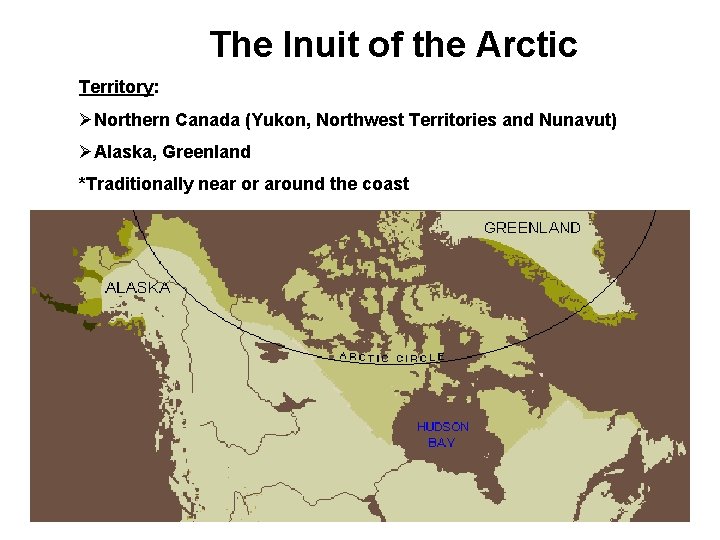 The Inuit of the Arctic

Territory:

➢Northern Canada (Yukon, Northwest Territories and Nunavut)

➢Alaska, Greenland

*Traditionally near or around the coast

GREENLAND

ALASKA

ARCTIC CIRCLE

HUDSON BAY